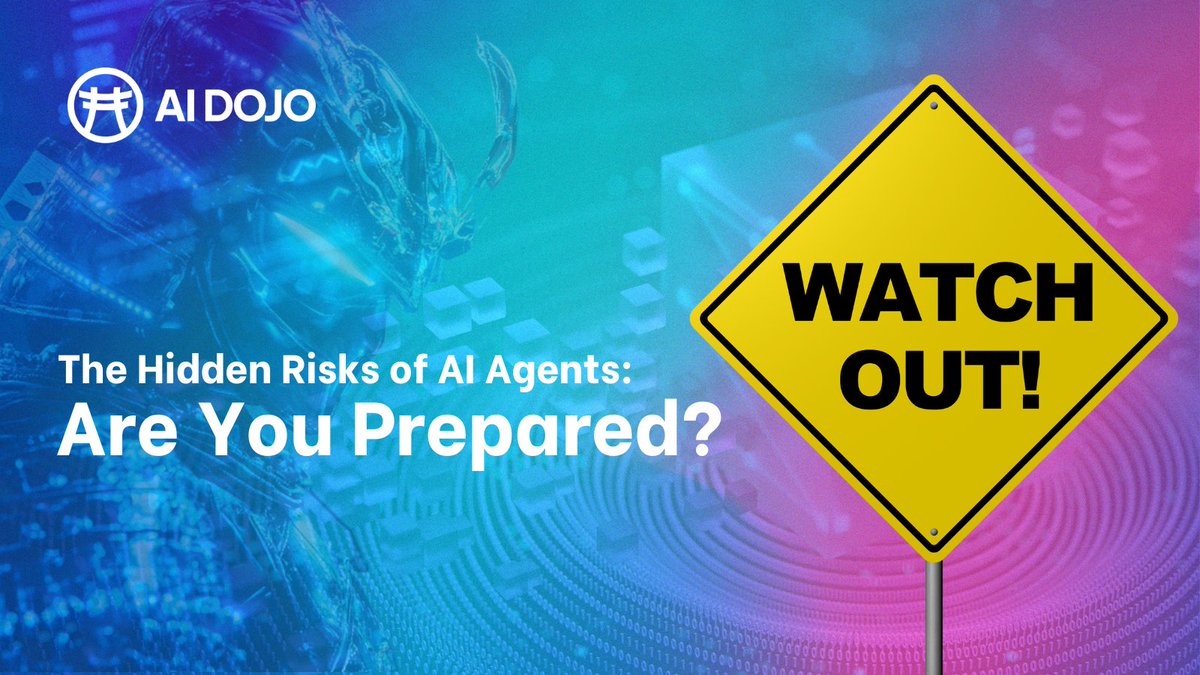 AI DOJO

The Hidden Risks of AI Agents:
Are You Prepared?

WATCH OUT!